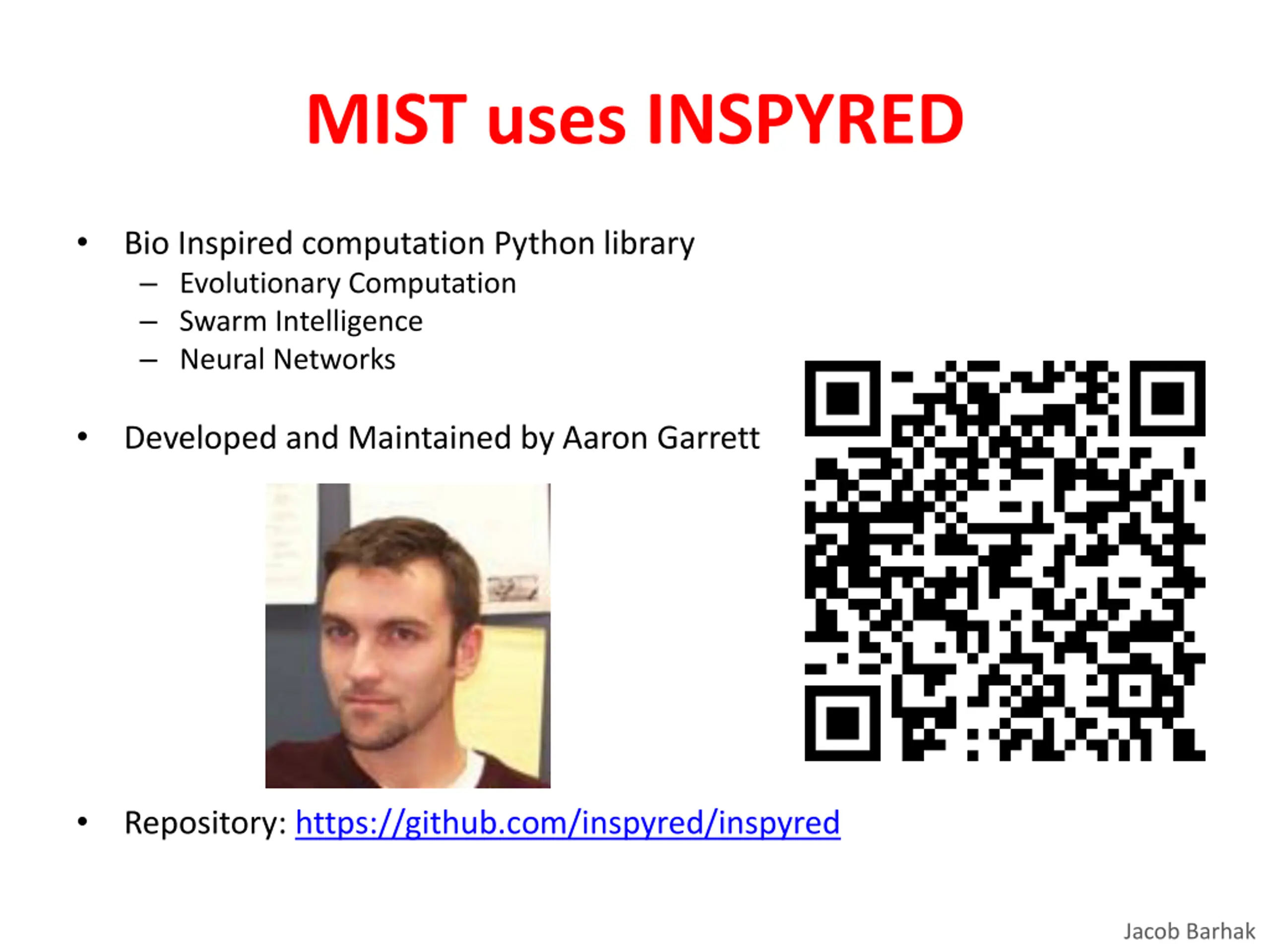 MIST uses INSPYRED

• Bio Inspired computation Python library
– Evolutionary Computation
– Swarm Intelligence
– Neural Networks

• Developed and Maintained by Aaron Garrett

• Repository: https://github.com/inspyred/inspyred

Jacob Barhak